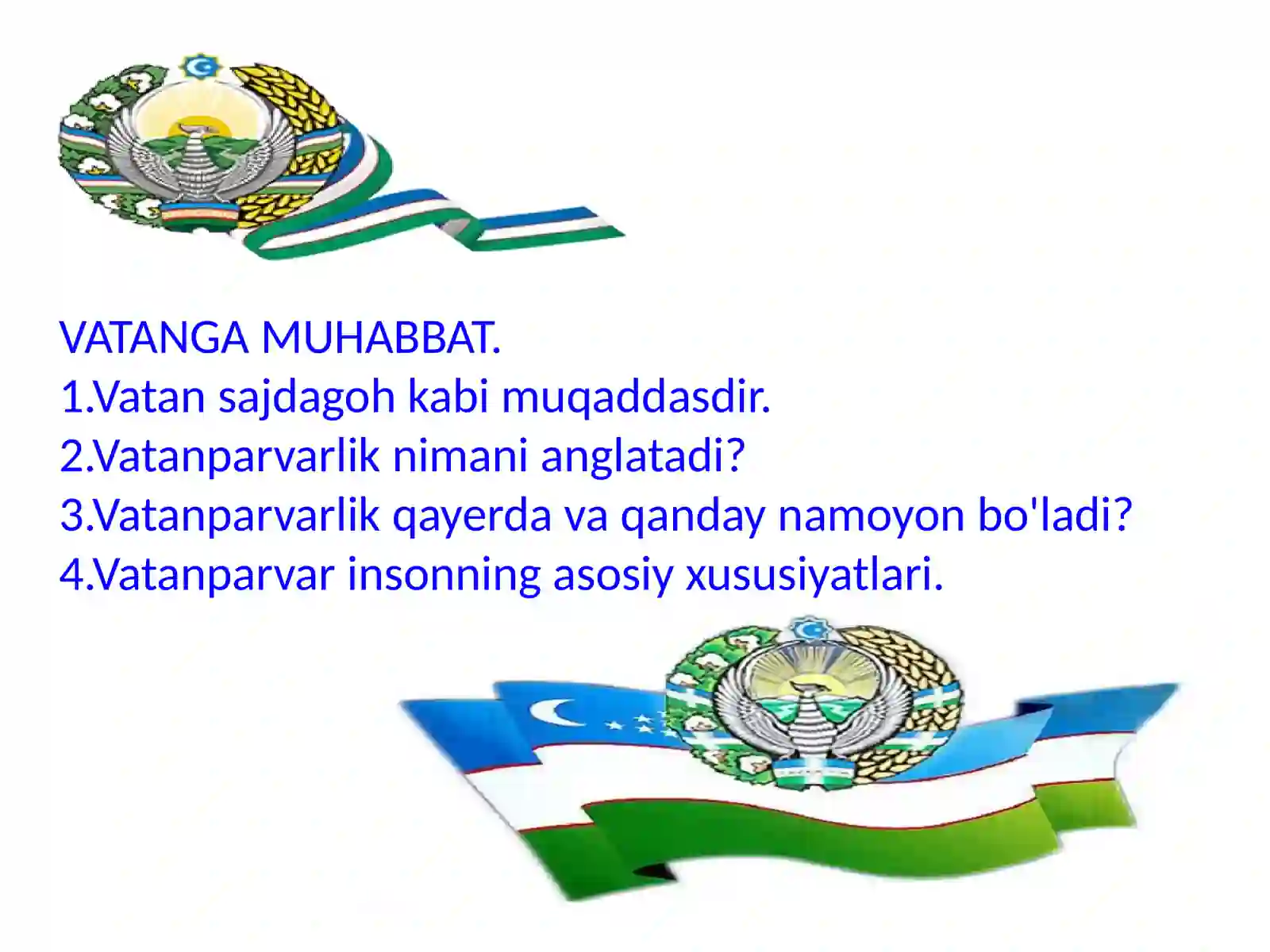 VATANGA MUHABBAT.
1.Vatan sajdagoh kabi muqaddasdir.
2.Vatanparvarlik nimani anglatadi?
3.Vatanparvarlik qayerda va qanday namoyon bo'ladi?
4.Vatanparvar insonning asosiy xususiyatlari.